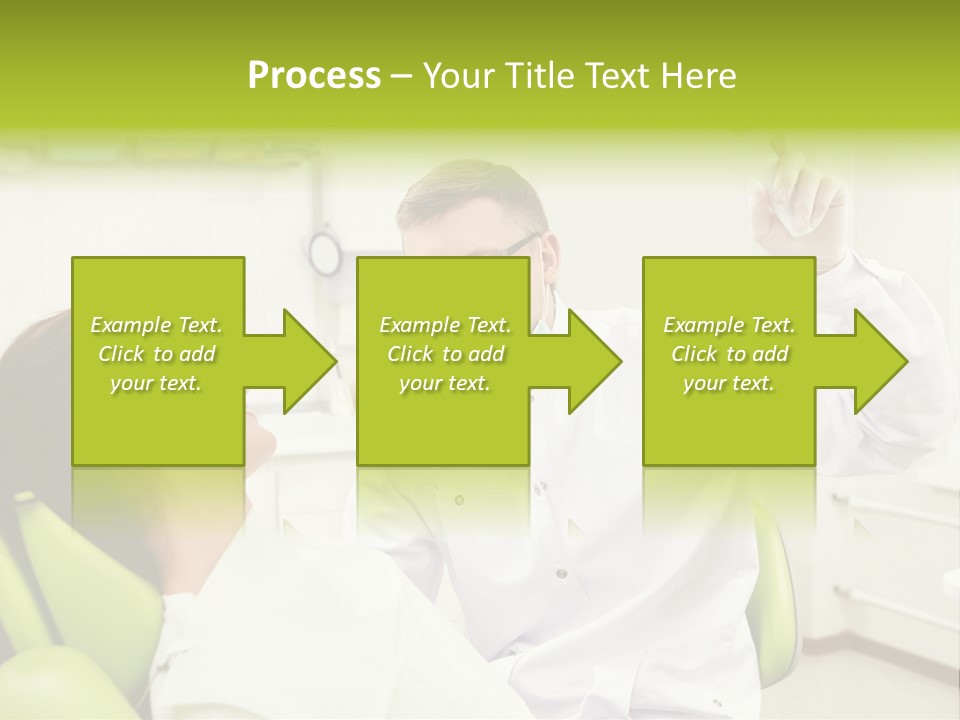 Process – Your Title Text Here

Example Text. Click to add your text.

Example Text. Click to add your text.

Example Text. Click to add your text.